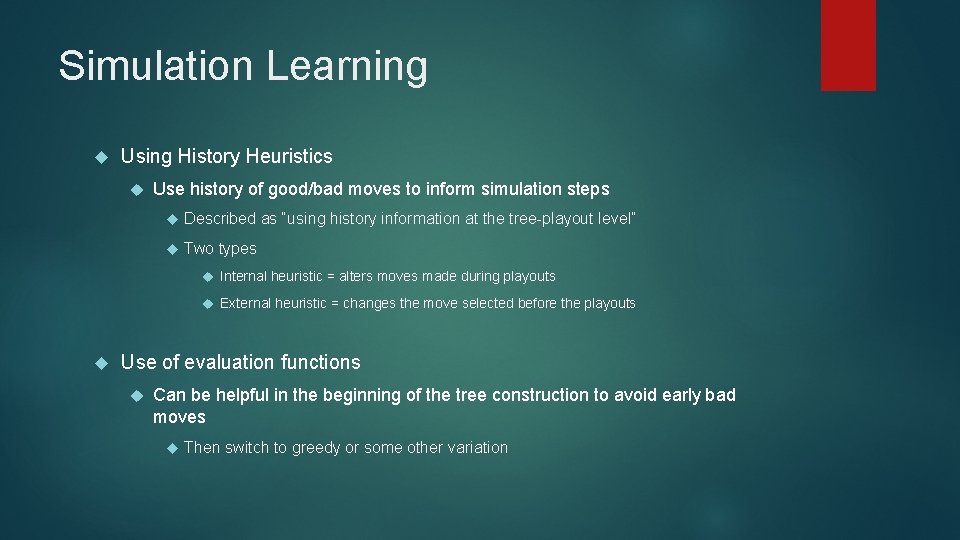 Simulation Learning

Using History Heuristics

Use history of good/bad moves to inform simulation steps

Described as "using history information at the tree-playout level"

Two types

Internal heuristic = alters moves made during playouts

External heuristic = changes the move selected before the playouts

Use of evaluation functions

Can be helpful in the beginning of the tree construction to avoid early bad moves

Then switch to greedy or some other variation